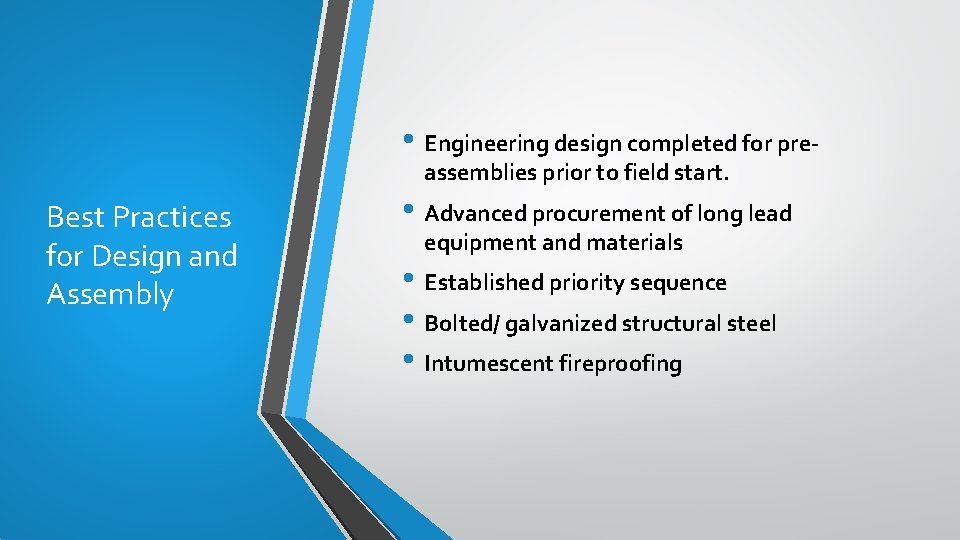 Best Practices for Design and Assembly

• Engineering design completed for pre-assemblies prior to field start.
• Advanced procurement of long lead equipment and materials
• Established priority sequence
• Bolted/ galvanized structural steel
• Intumescent fireproofing